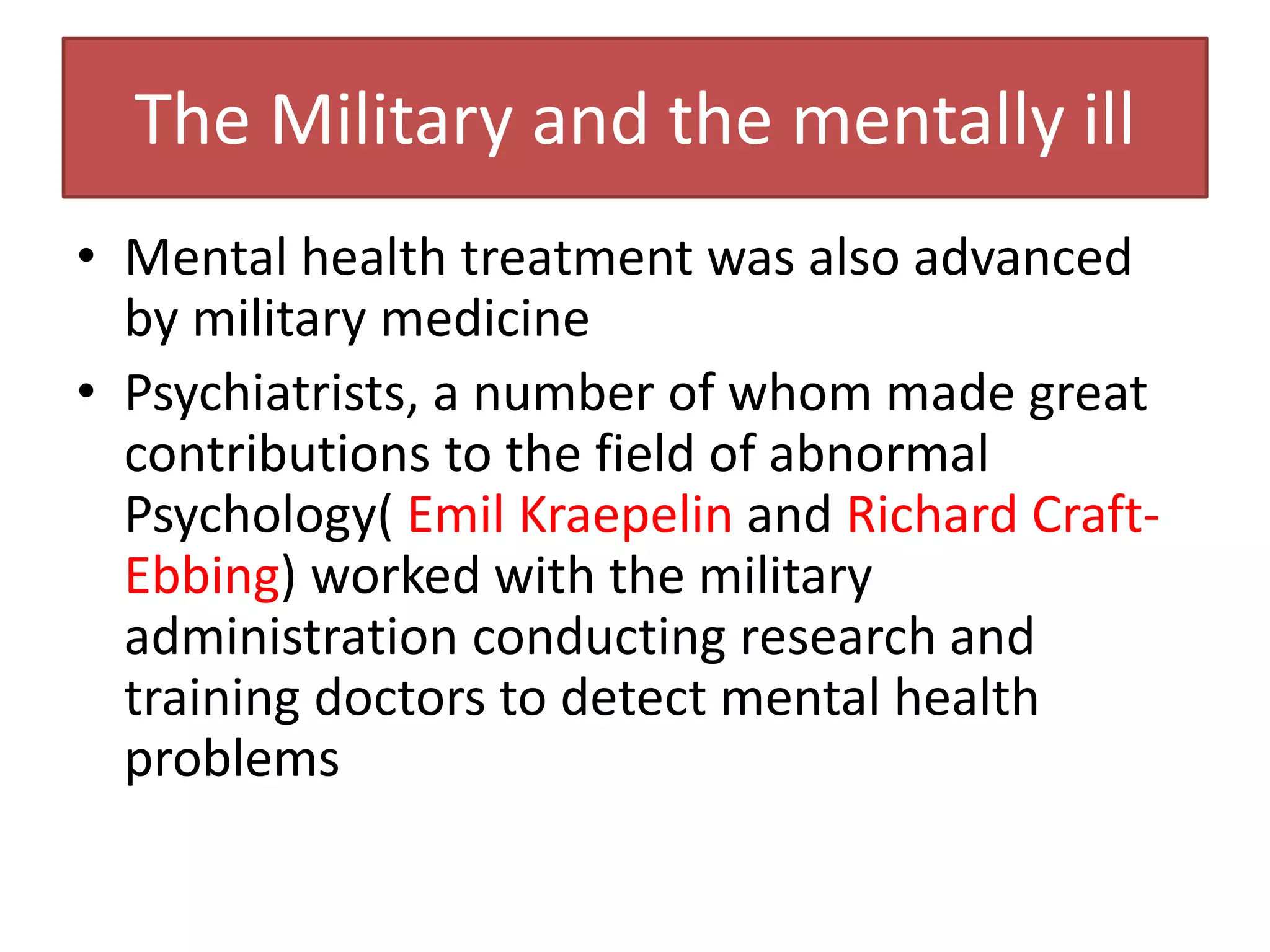 The Military and the mentally ill

• Mental health treatment was also advanced by military medicine
• Psychiatrists, a number of whom made great contributions to the field of abnormal Psychology( Emil Kraepelin and Richard Craft-Ebbing) worked with the military administration conducting research and training doctors to detect mental health problems